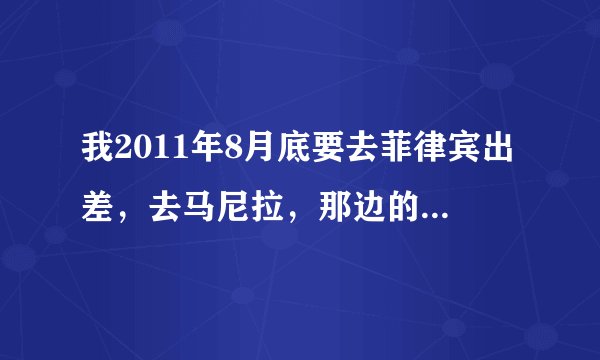 我2011年8月底要去菲律宾出差，去马尼拉，那边的...